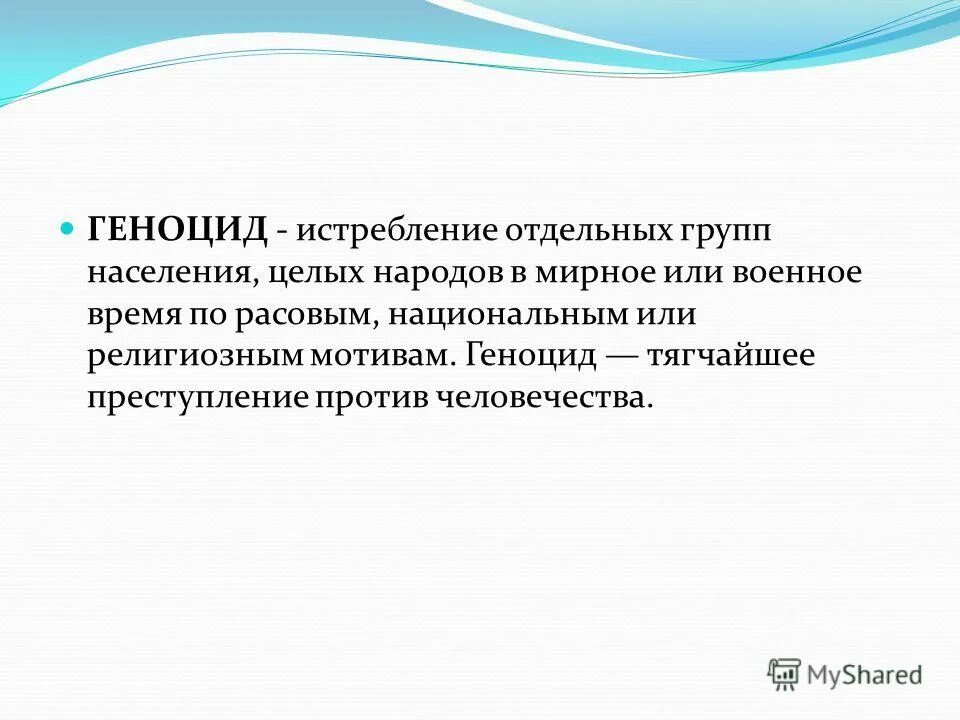 ГЕНОЦИД - истребление отдельных групп населения, целых народов в мирное или военное время по расовым, национальным или религиозным мотивам. Геноцид — тягчайшее преступление против человечества.

MyShared